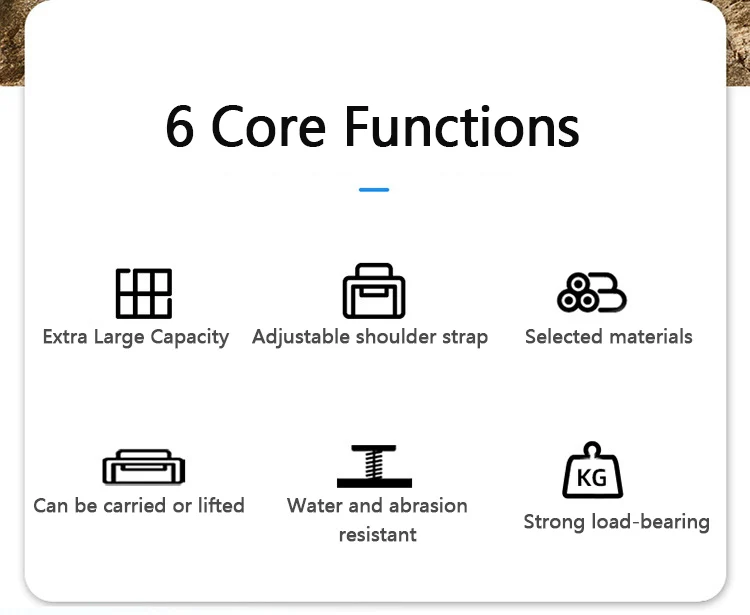 6 Core Functions

Extra Large Capacity

Adjustable shoulder strap

Selected materials

Can be carried or lifted

Water and abrasion resistant

KG

Strong load-bearing